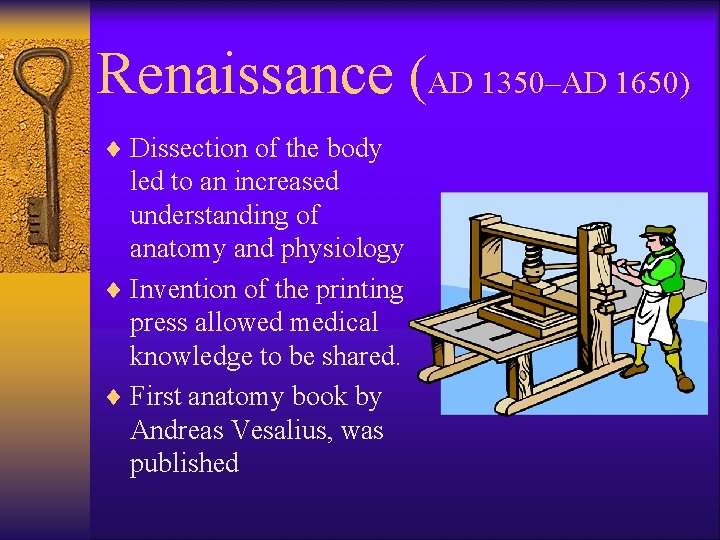 Renaissance (AD 1350–AD 1650)

♦ Dissection of the body led to an increased understanding of anatomy and physiology

♦ Invention of the printing press allowed medical knowledge to be shared.

♦ First anatomy book by Andreas Vesalius, was published